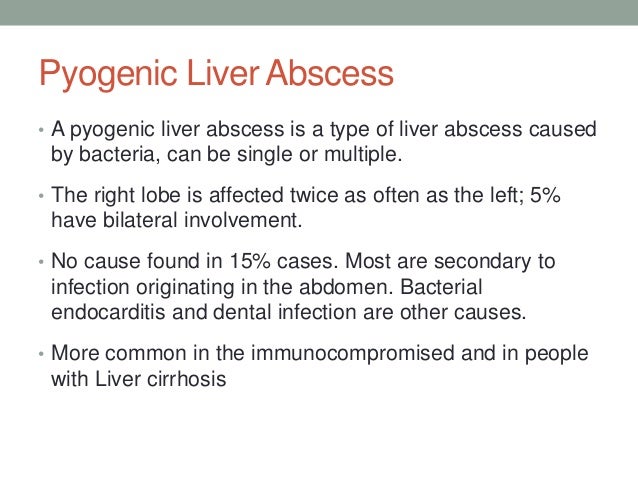 Pyogenic Liver Abscess

• A pyogenic liver abscess is a type of liver abscess caused by bacteria, can be single or multiple.

• The right lobe is affected twice as often as the left; 5% have bilateral involvement.

• No cause found in 15% cases. Most are secondary to infection originating in the abdomen. Bacterial endocarditis and dental infection are other causes.

• More common in the immunocompromised and in people with Liver cirrhosis